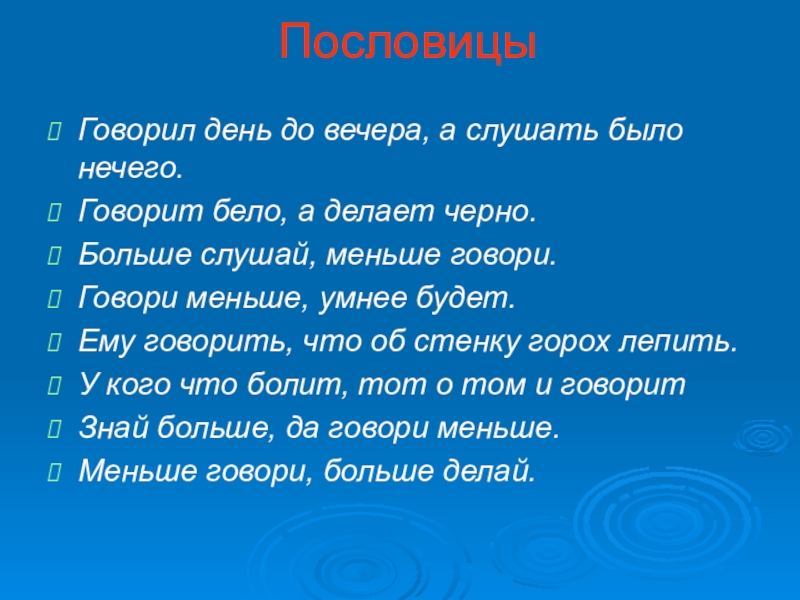 Пословицы

Говорил день до вечера, а слушать было нечего.

Говорит бело, а делает черно.

Больше слушай, меньше говори.

Говори меньше, умнее будет.

Ему говорить, что об стенку горох лепить.

У кого что болит, тот о том и говорит

Знай больше, да говори меньше.

Меньше говори, больше делай.